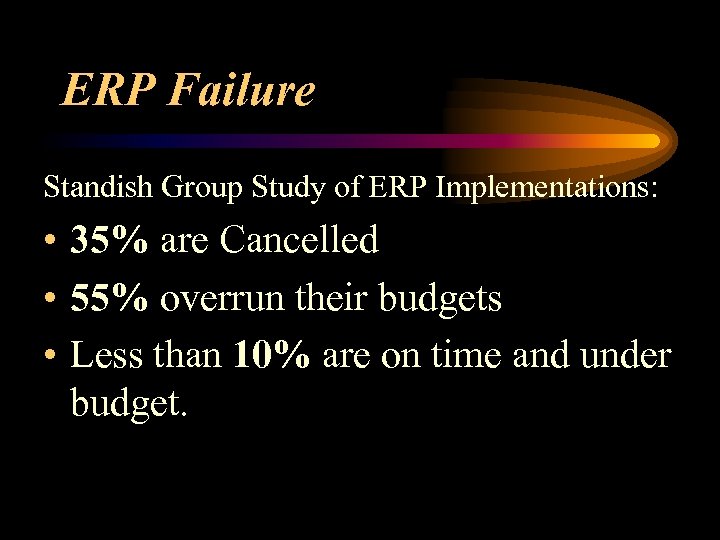 ERP Failure

Standish Group Study of ERP Implementations:

• 35% are Cancelled
• 55% overrun their budgets
• Less than 10% are on time and under budget.